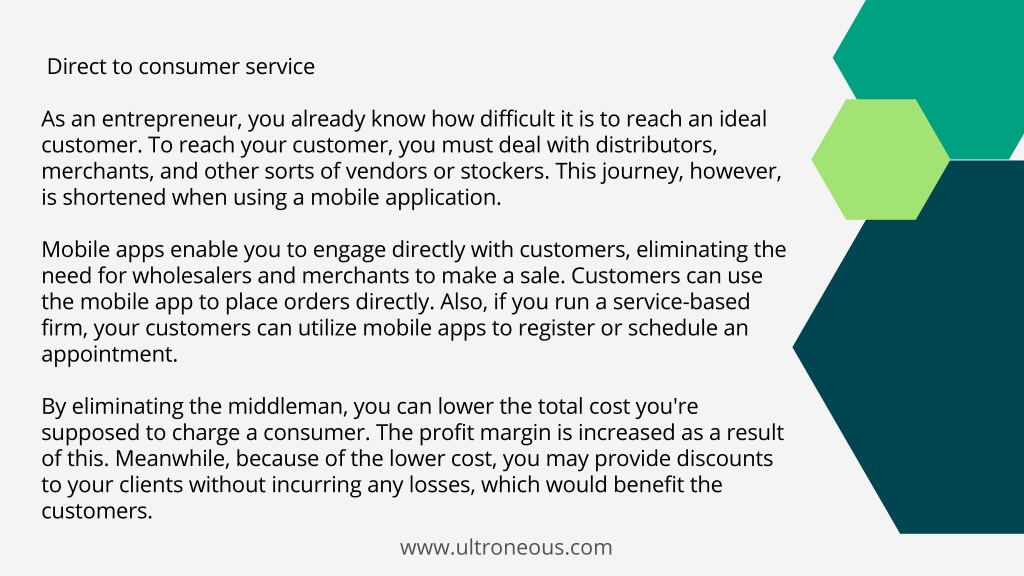 Direct to consumer service

As an entrepreneur, you already know how difficult it is to reach an ideal customer. To reach your customer, you must deal with distributors, merchants, and other sorts of vendors or stockers. This journey, however, is shortened when using a mobile application.

Mobile apps enable you to engage directly with customers, eliminating the need for wholesalers and merchants to make a sale. Customers can use the mobile app to place orders directly. Also, if you run a service-based firm, your customers can utilize mobile apps to register or schedule an appointment.

By eliminating the middleman, you can lower the total cost you're supposed to charge a consumer. The profit margin is increased as a result of this. Meanwhile, because of the lower cost, you may provide discounts to your clients without incurring any losses, which would benefit the customers.

www.ultroneous.com